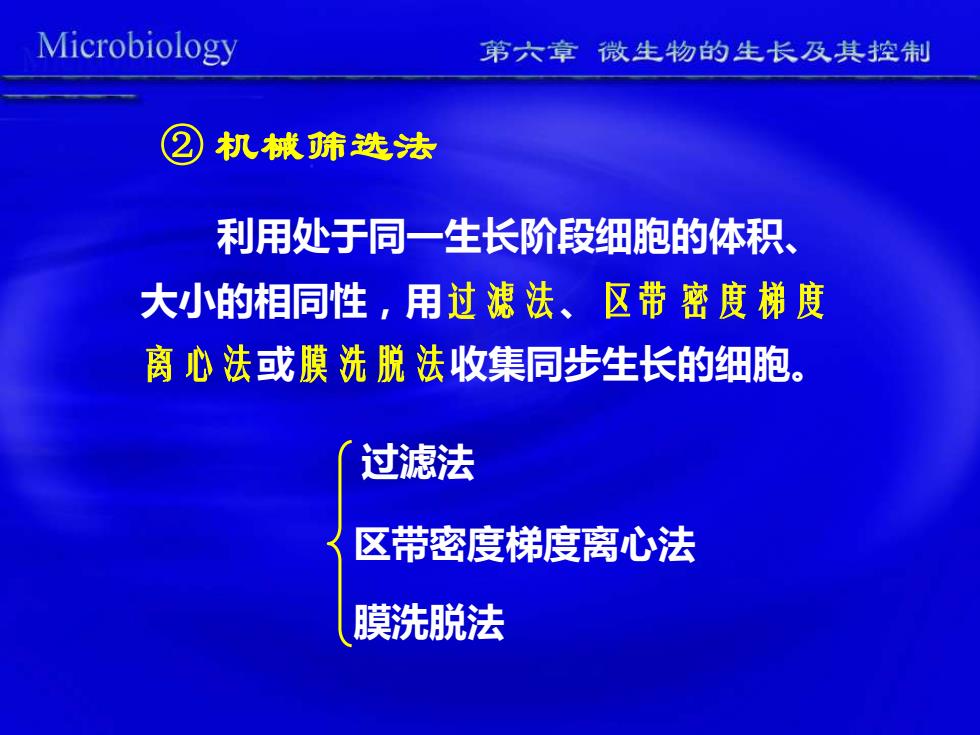 Microbiology

第六章 微生物的生长及其控制

② 机械筛选法

利用处于同一生长阶段细胞的体积、大小的相同性，用过滤法、区带密度梯度离心法或膜洗脱法收集同步生长的细胞。

过滤法
区带密度梯度离心法
膜洗脱法